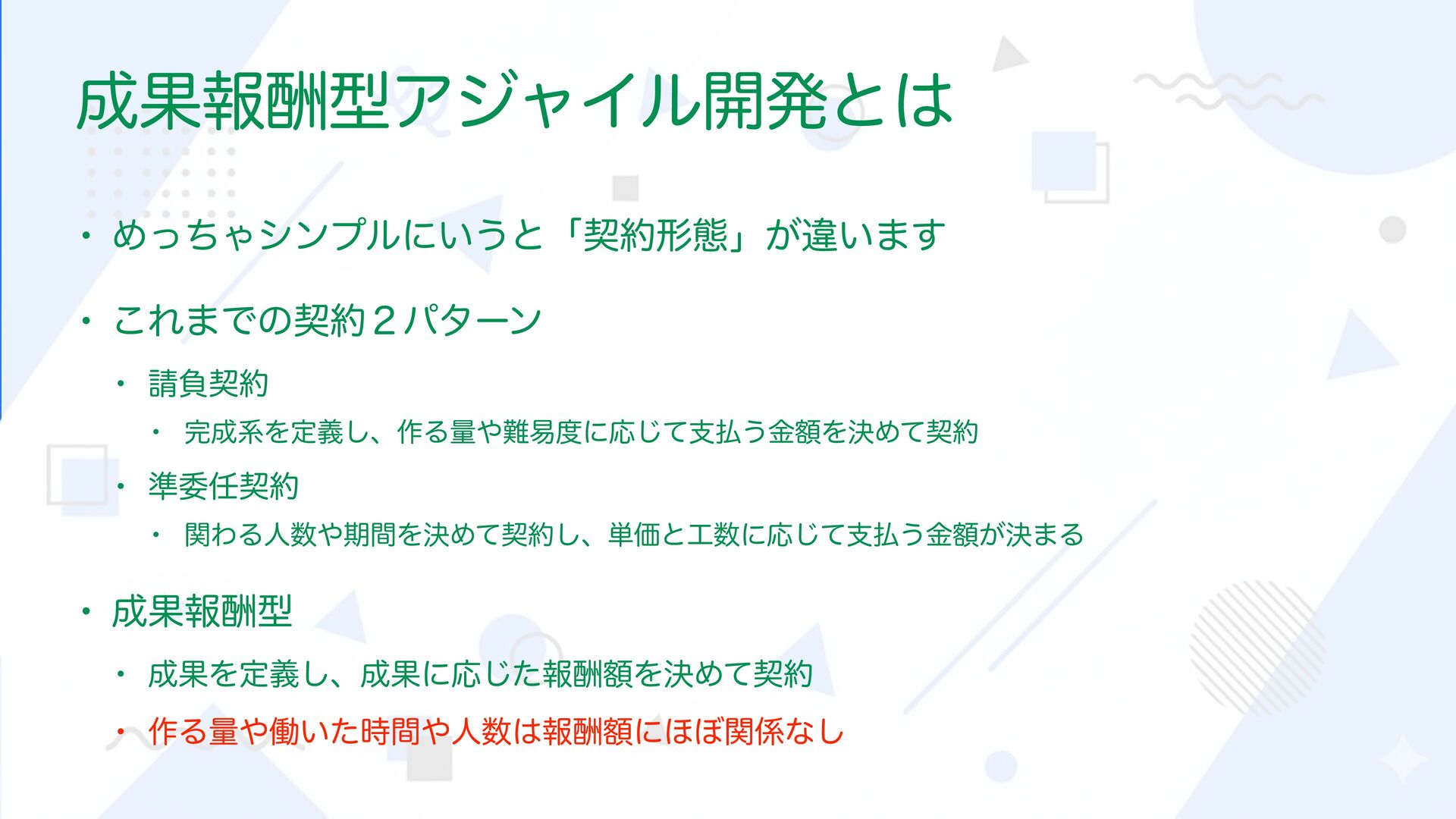 成果報酬型アジャイル開発とは

• めっちゃシンプルにいうと「契約形態」が違います

• これまでの契約２パターン

• 請負契約

• 完成系を定義し、作る量や難易度に応じて支払う金額を決めて契約

• 準委任契約

• 関わる人数や期間を決めて契約し、単価と工数に応じて支払う金額が決まる

• 成果報酬型

• 成果を定義し、成果に応じた報酬額を決めて契約

• 作る量や働いた時間や人数は報酬額にほぼ関係なし